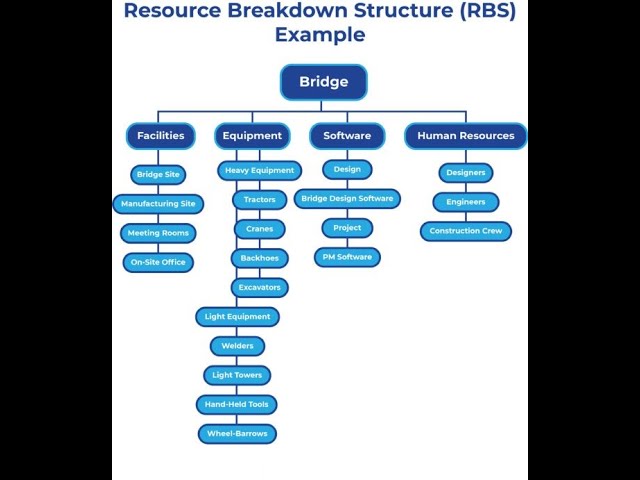 Resource Breakdown Structure (RBS) Example

Bridge

Facilities
Bridge Site
Manufacturing Site
Meeting Rooms
On-Site Office

Equipment
Heavy Equipment
Tractors
Cranes
Backhoes
Excavators
Light Equipment
Welders
Light Towers
Hand-Held Tools
Wheel-Barrows

Software
Design
Bridge Design Software
Project
PM Software

Human Resources
Designers
Engineers
Construction Crew